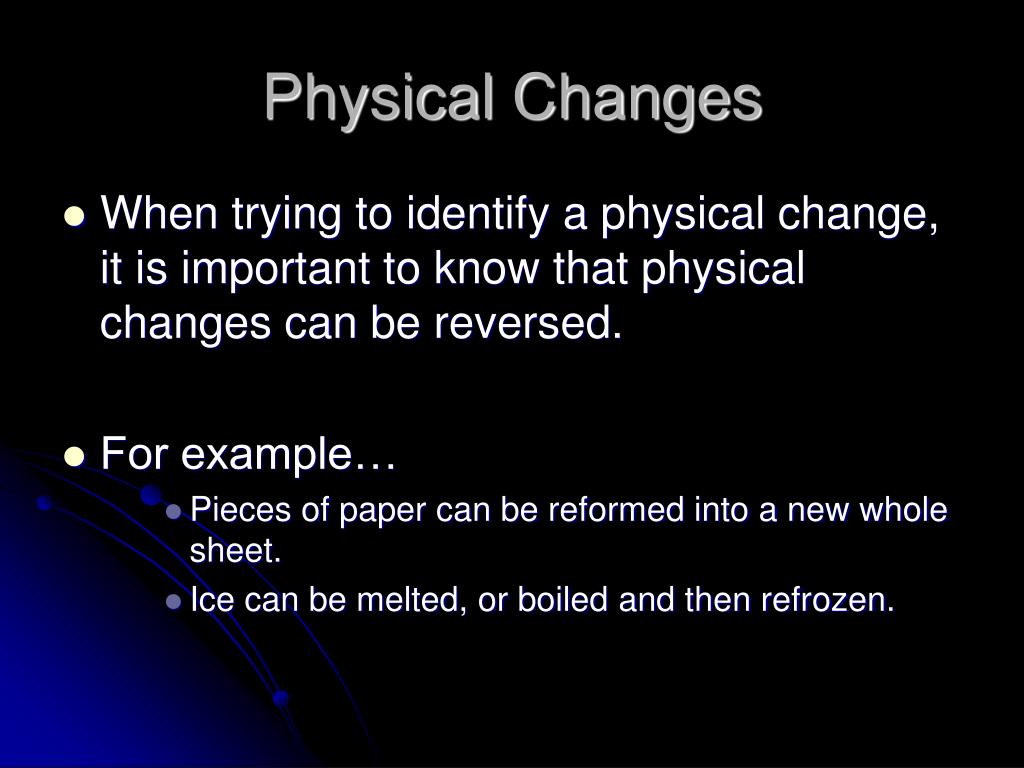 Physical Changes

- When trying to identify a physical change, it is important to know that physical changes can be reversed.

- For example…
  - Pieces of paper can be reformed into a new whole sheet.
  - Ice can be melted, or boiled and then refrozen.